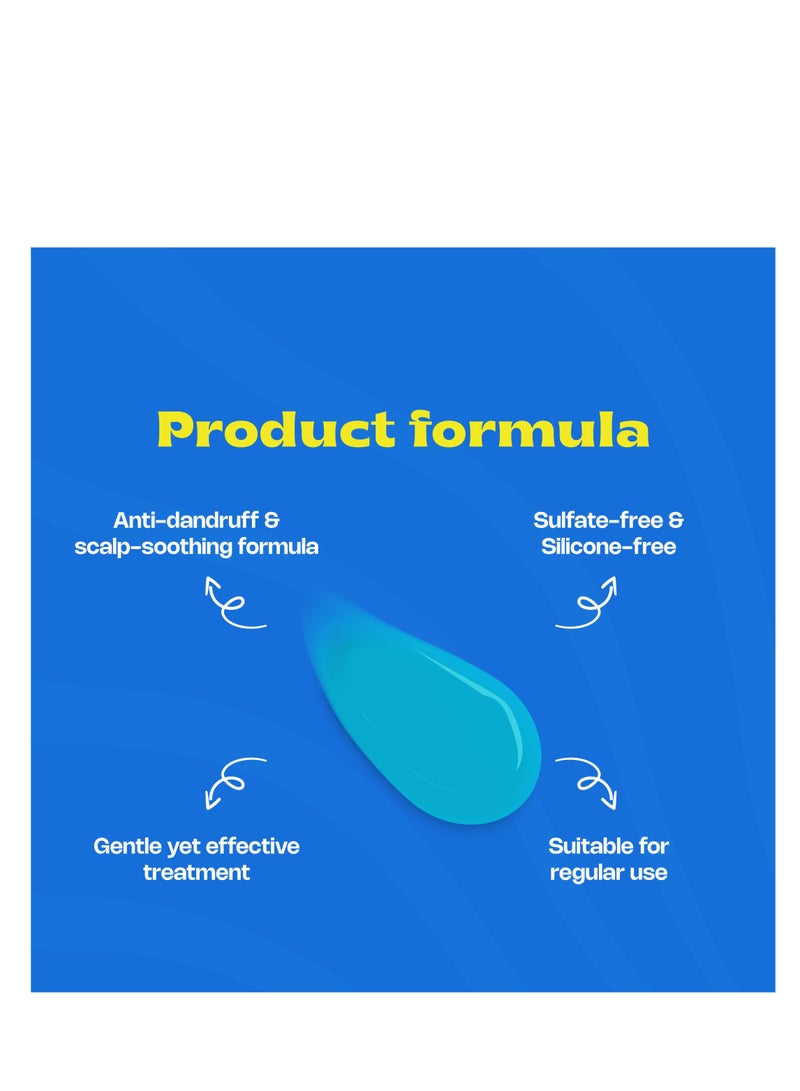 Product formula

Anti-dandruff & scalp-soothing formula

Sulfate-free & Silicone-free

Gentle yet effective treatment

Suitable for regular use